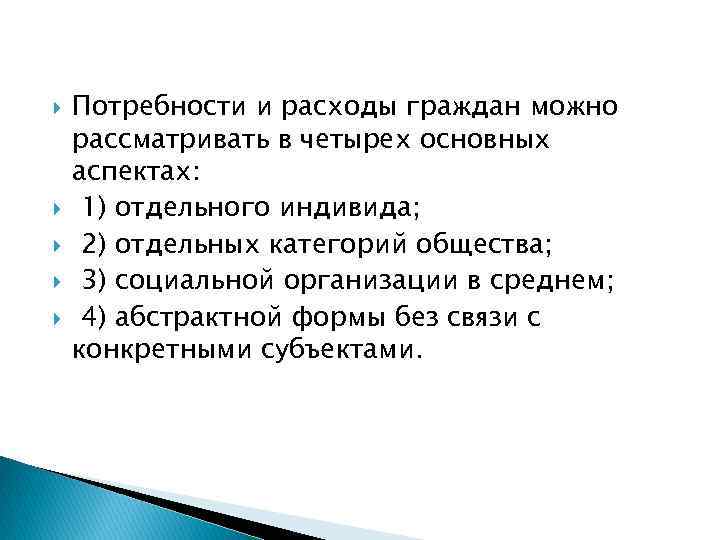 Потребности и расходы граждан можно рассматривать в четырех основных аспектах:

1) отдельного индивида;

2) отдельных категорий общества;

3) социальной организации в среднем;

4) абстрактной формы без связи с конкретными субъектами.